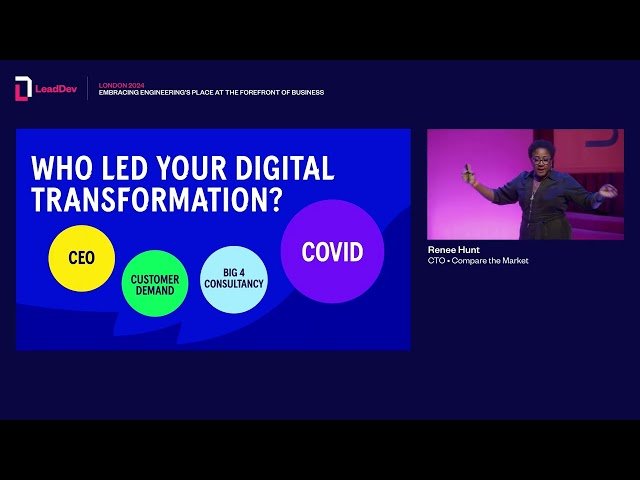 LeadDev

LONDON 2024
EMBRACING ENGINEERING'S PLACE AT THE FOREFRONT OF BUSINESS

WHO LED YOUR DIGITAL TRANSFORMATION?

CEO

CUSTOMER DEMAND

BIG 4 CONSULTANCY

COVID

Renee Hunt
CTO • Compare the Market